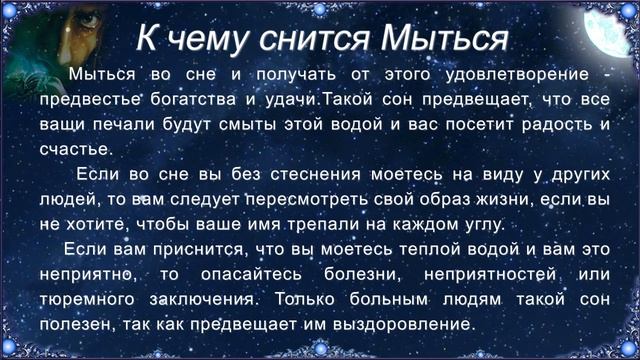 К чему снится Мыться

Мыться во сне и получать от этого удовлетворение - предвестье богатства и удачи.Такой сон предвещает, что все ващи печали будут смыты этой водой и вас посетит радость и счастье.

Если во сне вы без стеснения моетесь на виду у других людей, то вам следует пересмотреть свой образ жизни, если вы не хотите, чтобы ваше имя трепали на каждом углу.

Если вам приснится, что вы моетесь теплой водой и вам это неприятно, то опасайтесь болезни, неприятностей или тюремного заключения. Только больным людям такой сон полезен, так как предвещает им выздоровление.